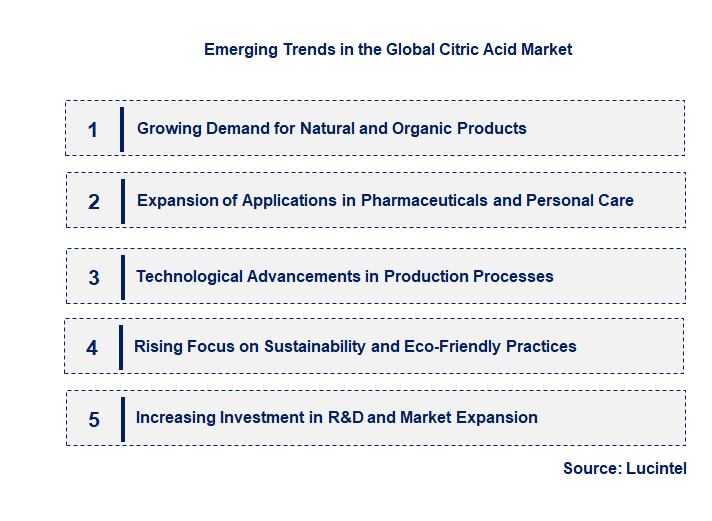 Emerging Trends in the Global Citric Acid Market

1 Growing Demand for Natural and Organic Products

2 Expansion of Applications in Pharmaceuticals and Personal Care

3 Technological Advancements in Production Processes

4 Rising Focus on Sustainability and Eco-Friendly Practices

5 Increasing Investment in R&D and Market Expansion

Source: Lucintel